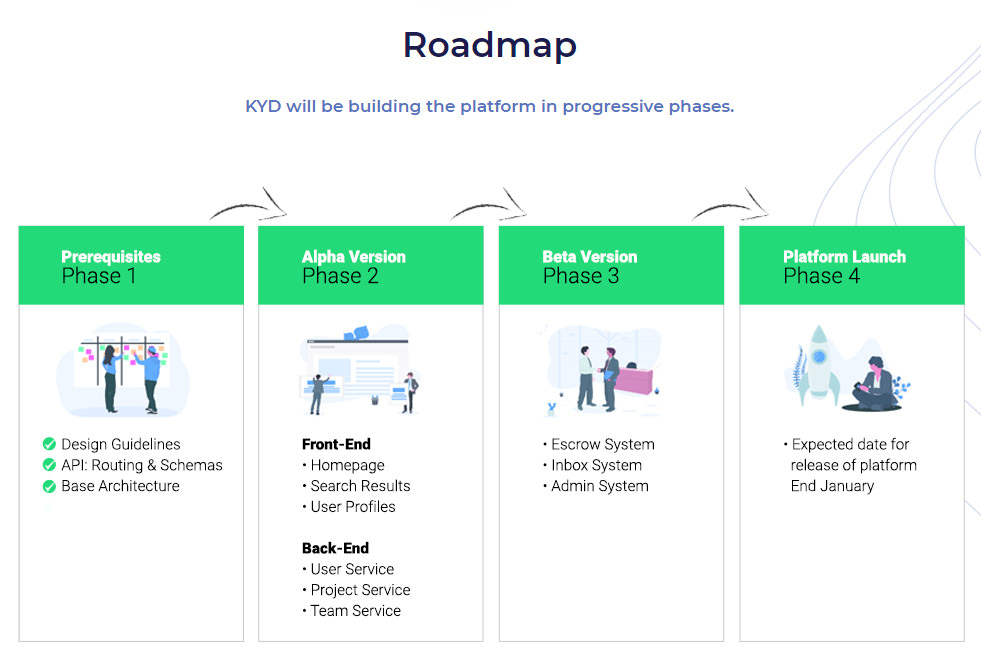 Roadmap

KYD will be building the platform in progressive phases.

Prerequisites
Phase 1

Design Guidelines
API: Routing & Schemas
Base Architecture

Alpha Version
Phase 2

Front-End
• Homepage
• Search Results
• User Profiles

Back-End
• User Service
• Project Service
• Team Service

Beta Version
Phase 3

• Escrow System
• Inbox System
• Admin System

Platform Launch
Phase 4

• Expected date for release of platform End January